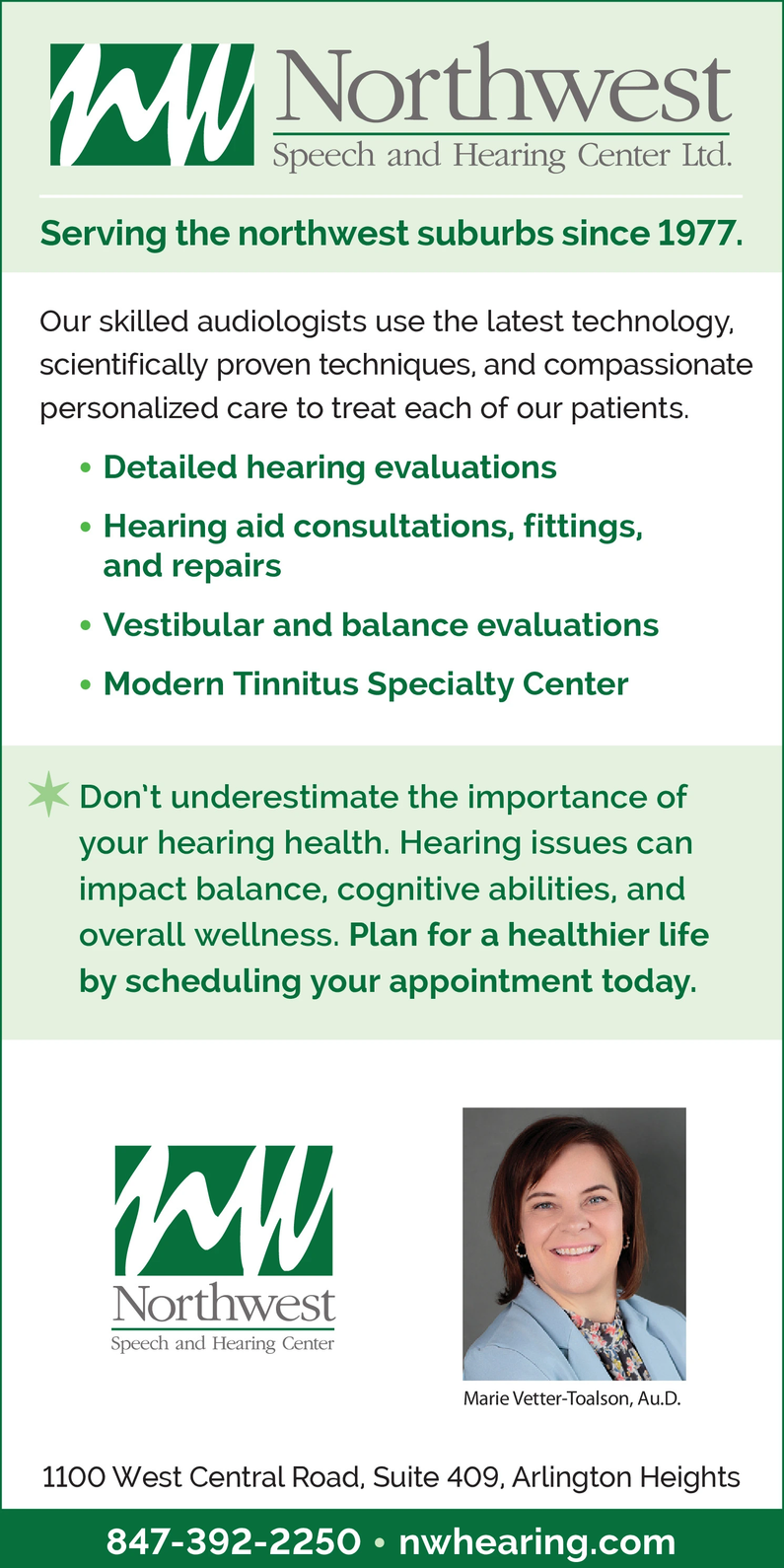 Northwest
Speech and Hearing Center Ltd.

Serving the northwest suburbs since 1977.

Our skilled audiologists use the latest technology, scientifically proven techniques, and compassionate personalized care to treat each of our patients.

• Detailed hearing evaluations
• Hearing aid consultations, fittings, and repairs
• Vestibular and balance evaluations
• Modern Tinnitus Specialty Center

Don't underestimate the importance of your hearing health. Hearing issues can impact balance, cognitive abilities, and overall wellness. Plan for a healthier life by scheduling your appointment today.

Northwest
Speech and Hearing Center

Marie Vetter-Toalson, Au.D.

1100 West Central Road, Suite 409, Arlington Heights

847-392-2250 • nwhearing.com